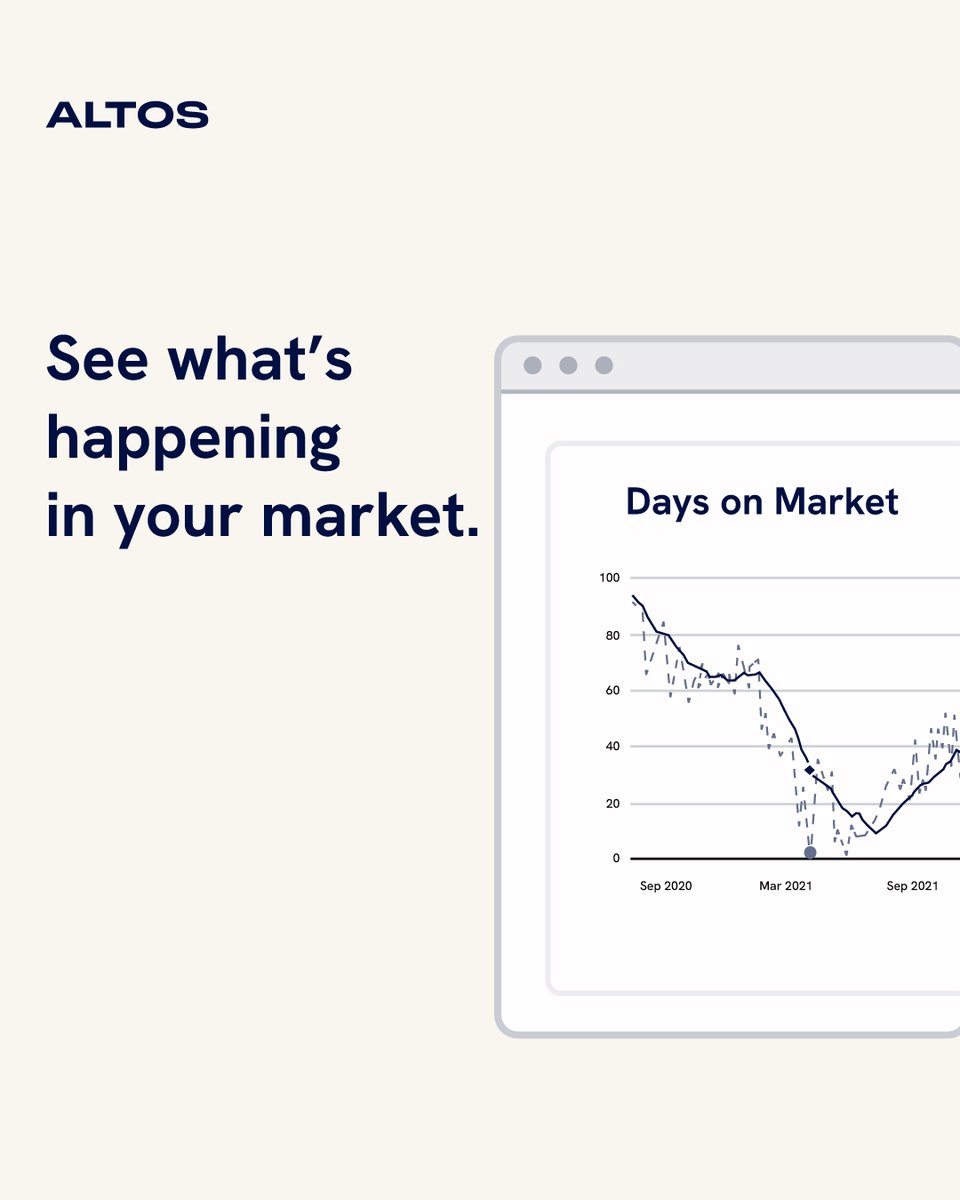 ALTOS

See what's happening in your market.

Days on Market

100
80
60
40
20
0

Sep 2020
Mar 2021
Sep 2021